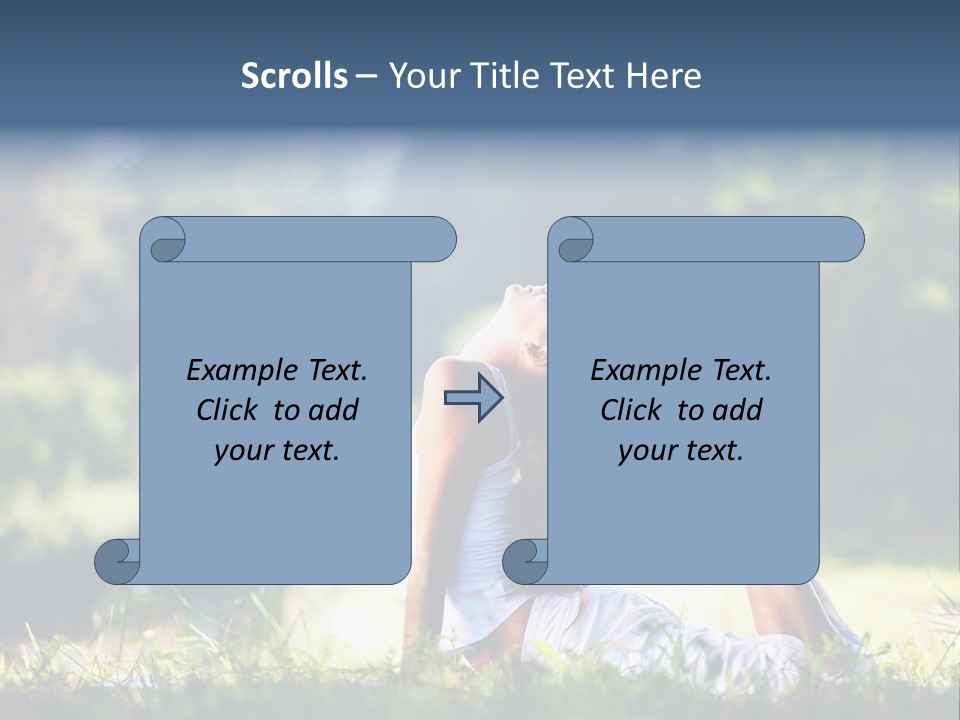 Scrolls – Your Title Text Here

Example Text. Click to add your text.

Example Text. Click to add your text.